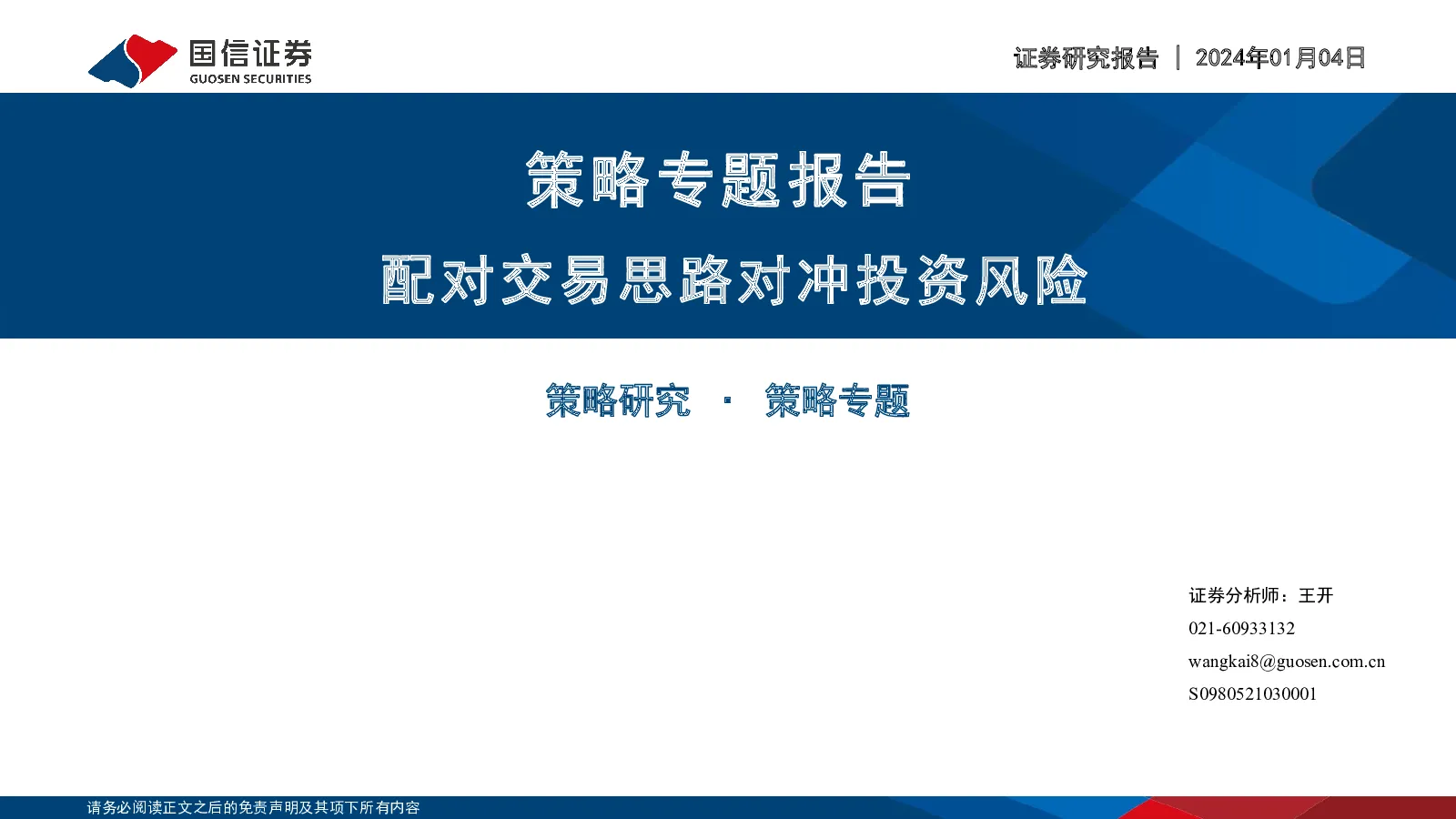 国信证券
GUOSEN SECURITIES

证券研究报告 | 2024年01月04日

策略专题报告

配对交易思路对冲投资风险

策略研究 · 策略专题

证券分析师：王开
021-60933132
wangkai8@guosen.com.cn
S0980521030001

请务必阅读正文之后的免责声明及其项下所有内容